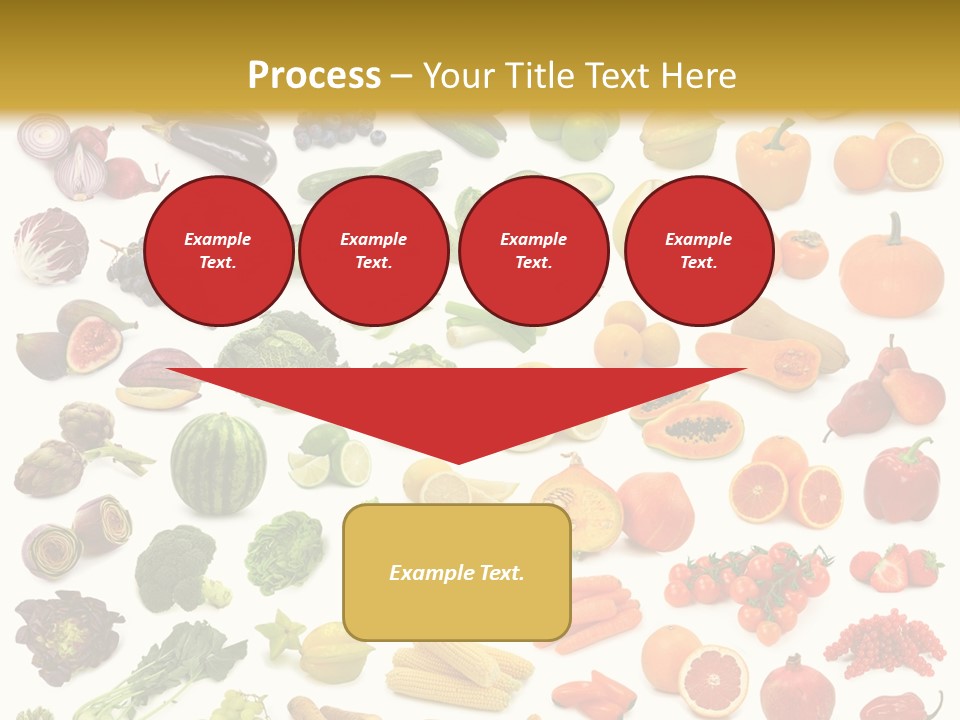 Process – Your Title Text Here

Example Text.

Example Text.

Example Text.

Example Text.

Example Text.